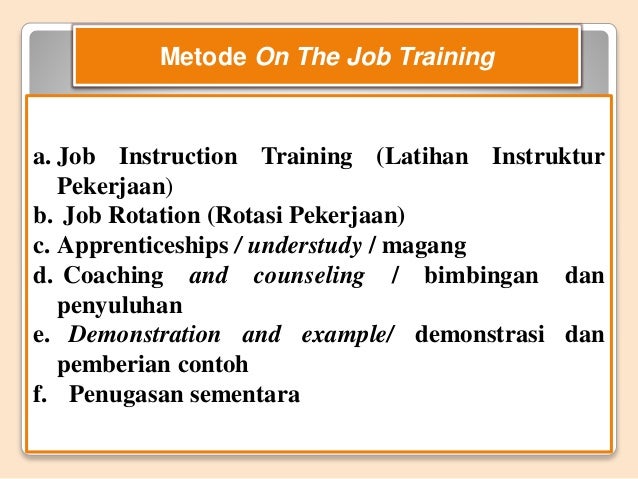 Metode On The Job Training

a. Job Instruction Training (Latihan Instruktur Pekerjaan)
b. Job Rotation (Rotasi Pekerjaan)
c. Apprenticeships / understudy / magang
d. Coaching and counseling / bimbingan dan penyuluhan
e. Demonstration and example/ demonstrasi dan pemberian contoh
f. Penugasan sementara